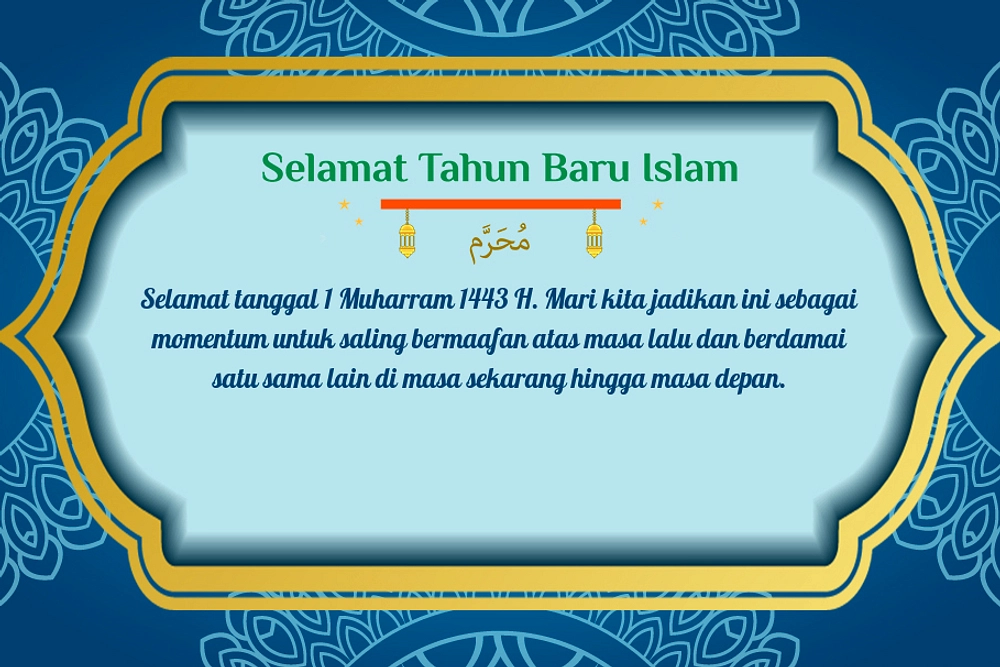 Selamat Tahun Baru Islam

مُحَرَّم

Selamat tanggal 1 Muharram 1443 H. Mari kita jadikan ini sebagai momentum untuk saling bermaafan atas masa lalu dan berdamai satu sama lain di masa sekarang hingga masa depan.